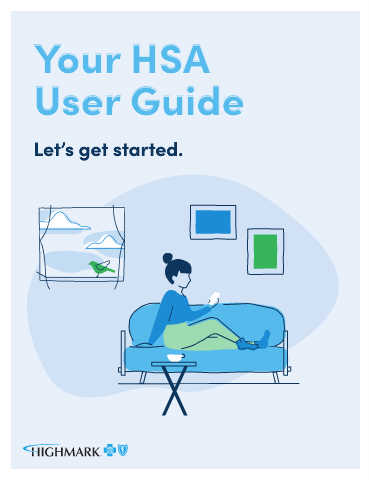 Your HSA User Guide

Let's get started.

HIGHMARK